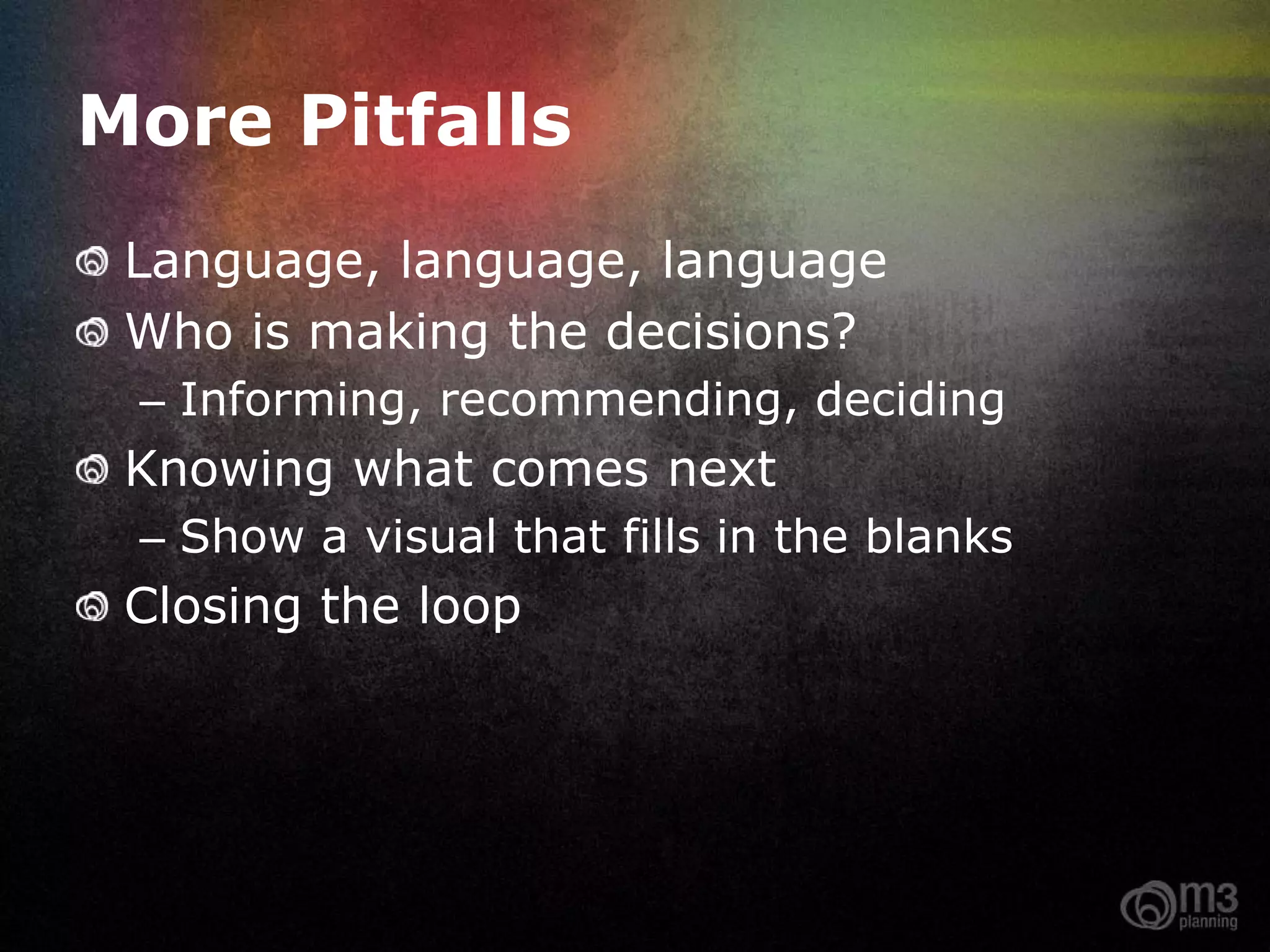 More Pitfalls

Language, language, language

Who is making the decisions?

– Informing, recommending, deciding

Knowing what comes next

– Show a visual that fills in the blanks

Closing the loop

m3 planning